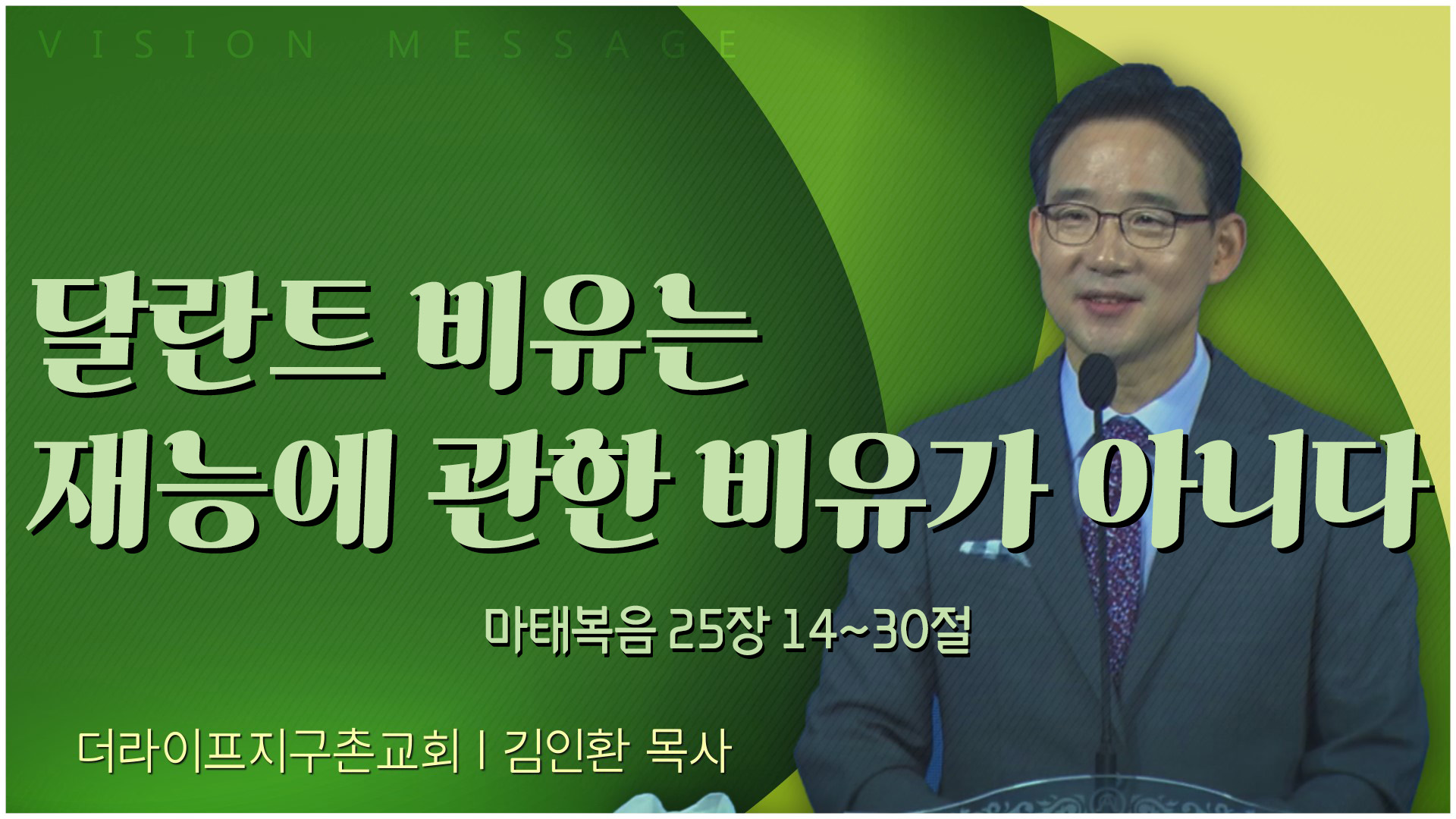 VISION MESSAGE

달란트 비유는
재능에 관한 비유가 아니다

마태복음 25장 14~30절

더라이프지구촌교회 | 김인환 목사